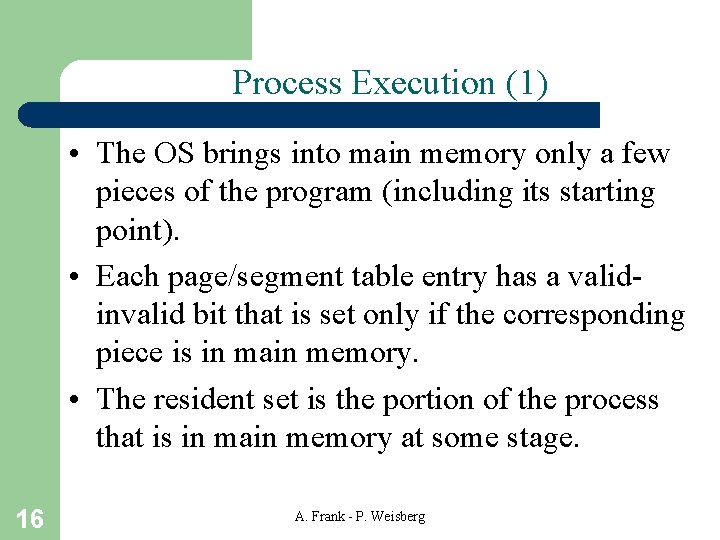 Process Execution (1)

• The OS brings into main memory only a few pieces of the program (including its starting point).

• Each page/segment table entry has a valid-invalid bit that is set only if the corresponding piece is in main memory.

• The resident set is the portion of the process that is in main memory at some stage.

16

A. Frank - P. Weisberg